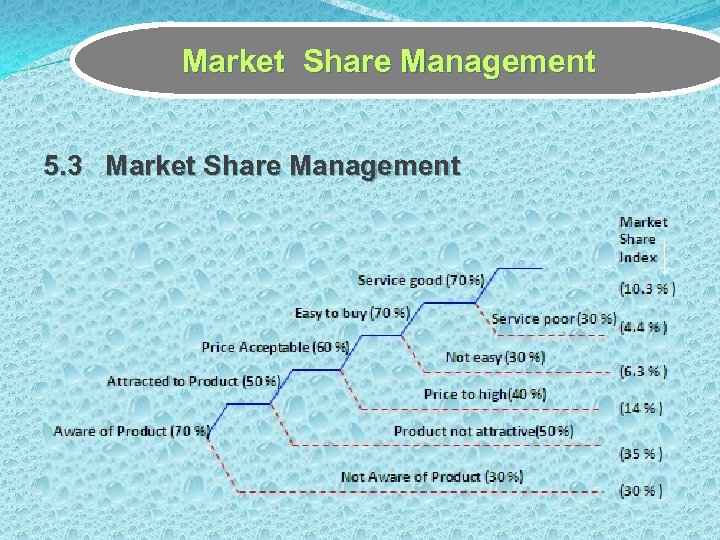 Market Share Management

5.3 Market Share Management

Market Share Index

Service good (70 %)

(10.3 % )

Easy to buy (70 %)

Service poor (30 %)

(4.4 % )

Price Acceptable (60 %)

Not easy (30 %)

(6.3 % )

Attracted to Product (50 %)

Price to high(40 %)

(14 % )

Aware of Product (70 %)

Product not attractive(50 %)

(35 % )

Not Aware of Product (30 %)

(30 % )